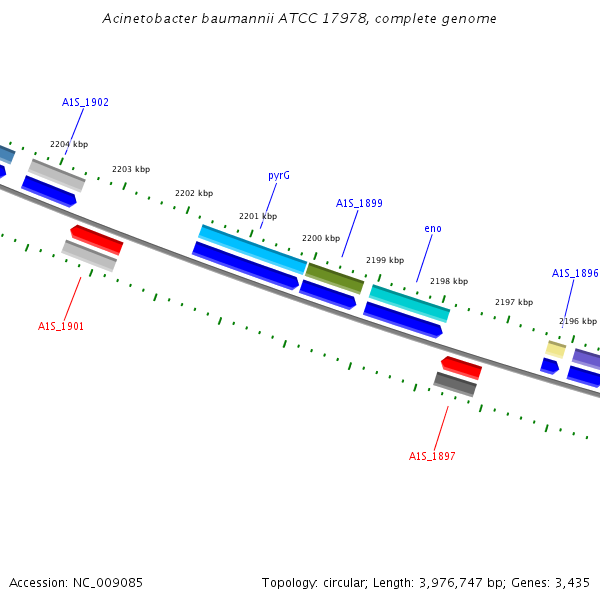 Acinetobacter baumannii ATCC 17978, complete genome

A1S_1902

2204 kbp

2203 kbp

2202 kbp

pyrG

2201 kbp

A1S_1899

2200 kbp

eno

2199 kbp

2198 kbp

A1S_1896

2197 kbp

2196 kbp

A1S_1901

A1S_1897

Accession: NC_009085

Topology: circular; Length: 3,976,747 bp; Genes: 3,435